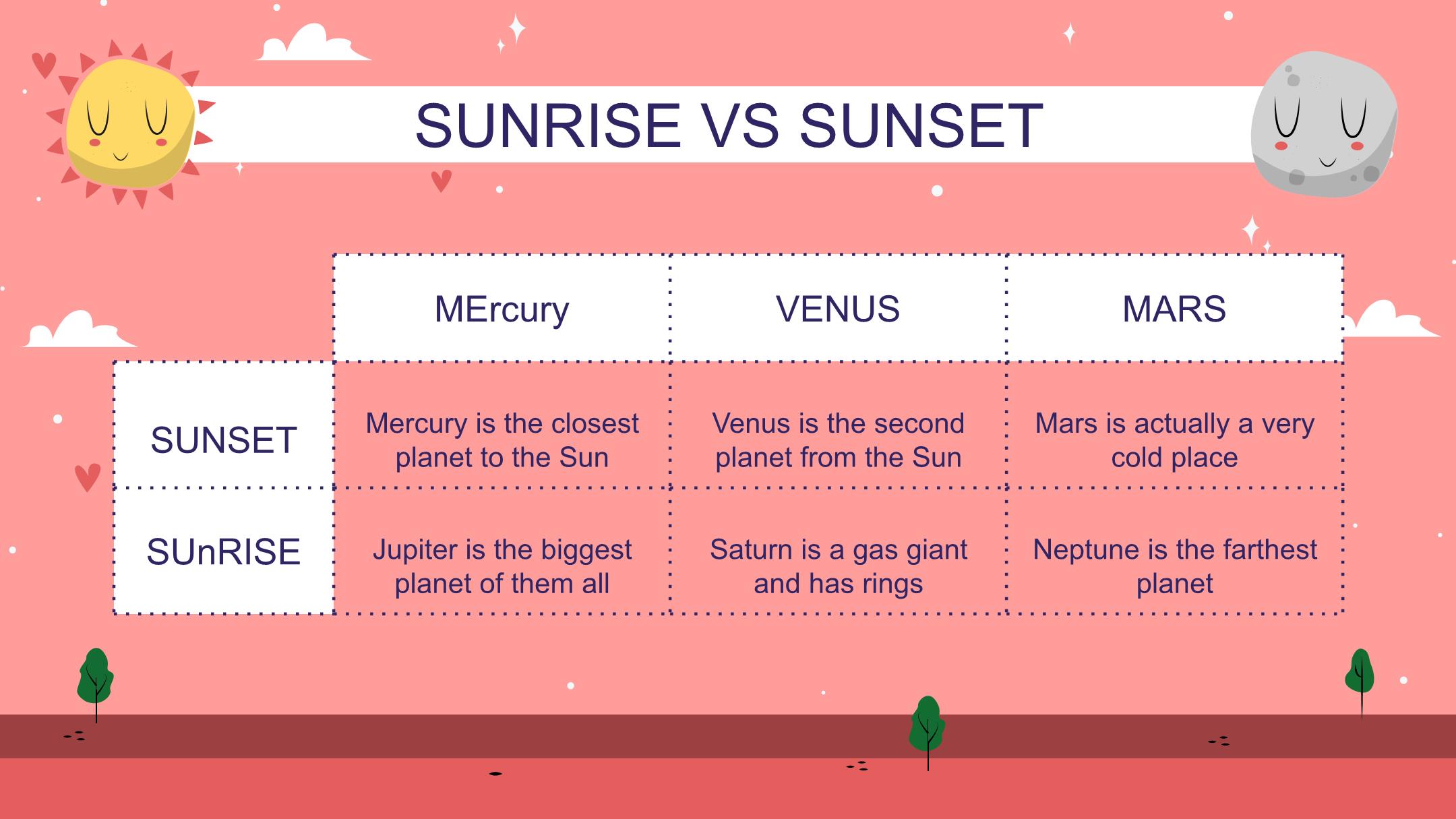 SUNRISE VS SUNSET

| | MErcury | VENUS | MARS |
|---|---|---|---|
| SUNSET | Mercury is the closest planet to the Sun | Venus is the second planet from the Sun | Mars is actually a very cold place |
| SUnRISE | Jupiter is the biggest planet of them all | Saturn is a gas giant and has rings | Neptune is the farthest planet |